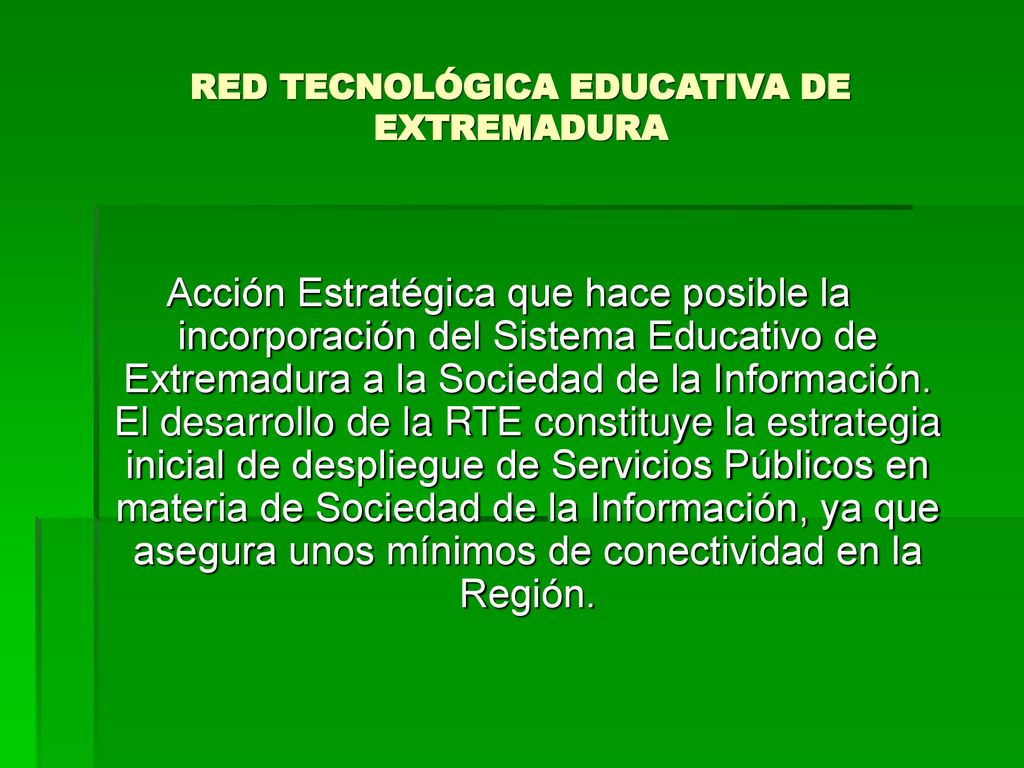 RED TECNOLÓGICA EDUCATIVA DE EXTREMADURA

Acción Estratégica que hace posible la incorporación del Sistema Educativo de Extremadura a la Sociedad de la Información. El desarrollo de la RTE constituye la estrategia inicial de despliegue de Servicios Públicos en materia de Sociedad de la Información, ya que asegura unos mínimos de conectividad en la Región.